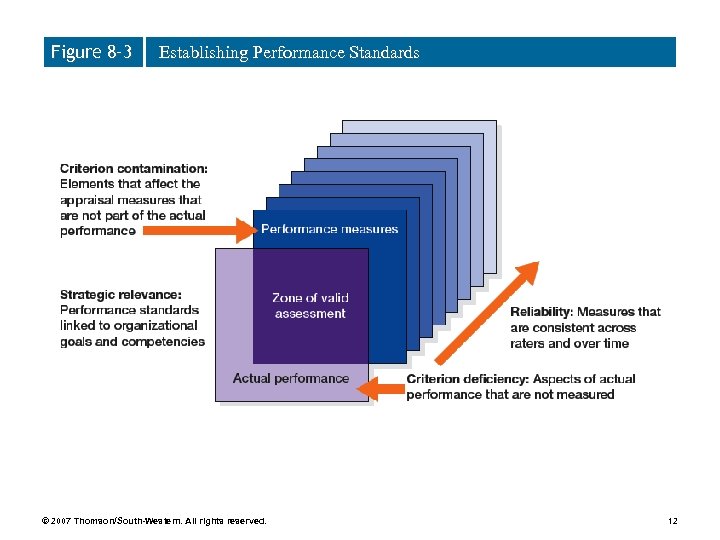 Figure 8-3 Establishing Performance Standards

Criterion contamination: Elements that affect the appraisal measures that are not part of the actual performance

Performance measures

Strategic relevance: Performance standards linked to organizational goals and competencies

Zone of valid assessment

Reliability: Measures that are consistent across raters and over time

Actual performance

Criterion deficiency: Aspects of actual performance that are not measured

© 2007 Thomson/South-Western. All rights reserved.

12